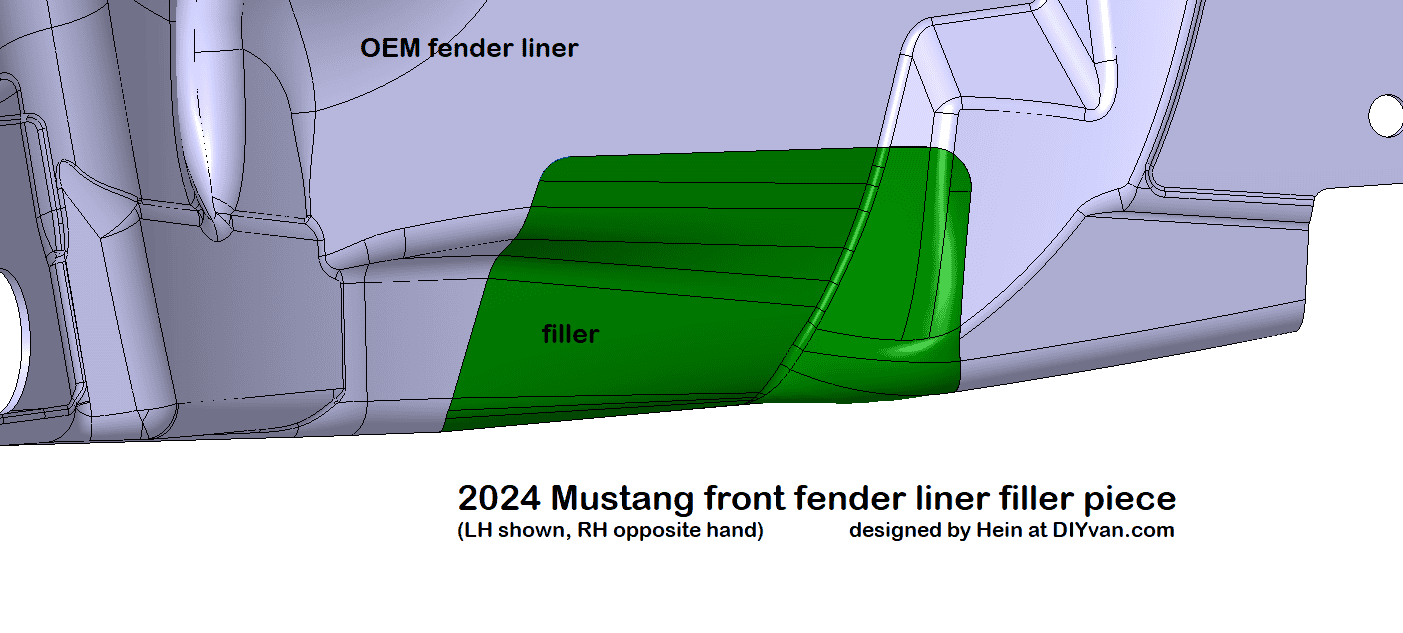 OEM fender liner

filler

2024 Mustang front fender liner filler piece

(LH shown, RH opposite hand)

designed by Hein at DIYvan.com